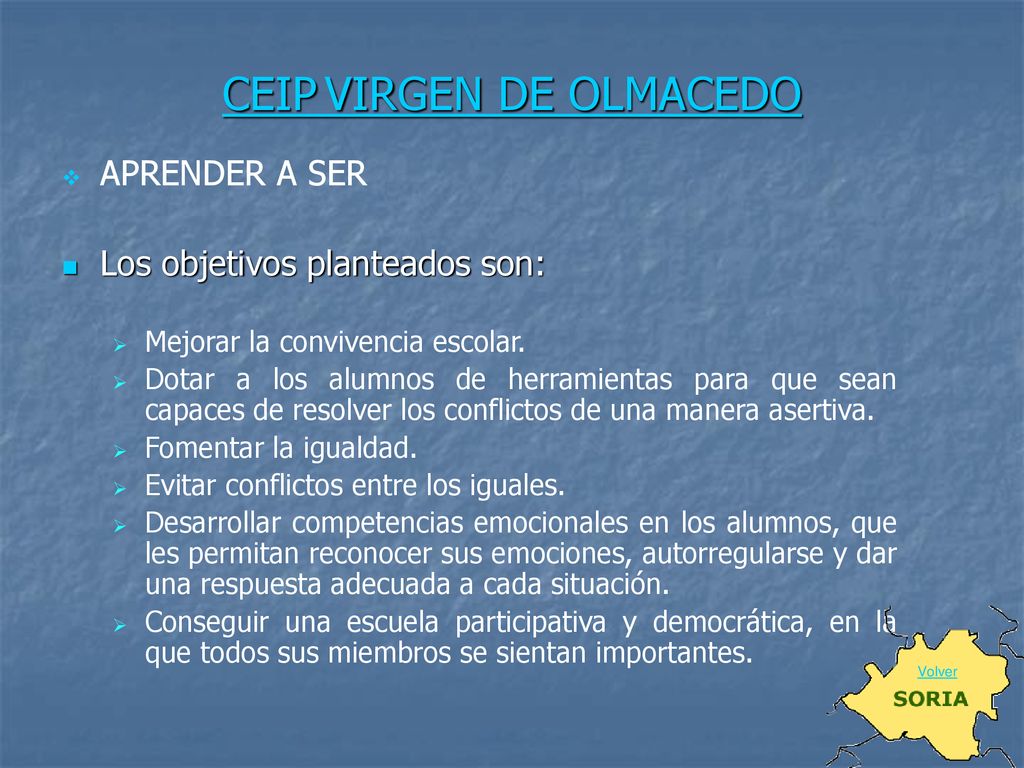 CEIP VIRGEN DE OLMACEDO

APRENDER A SER

Los objetivos planteados son:

Mejorar la convivencia escolar.

Dotar a los alumnos de herramientas para que sean capaces de resolver los conflictos de una manera asertiva.

Fomentar la igualdad.

Evitar conflictos entre los iguales.

Desarrollar competencias emocionales en los alumnos, que les permitan reconocer sus emociones, autorregularse y dar una respuesta adecuada a cada situación.

Conseguir una escuela participativa y democrática, en la que todos sus miembros se sientan importantes.

Volver

SORIA